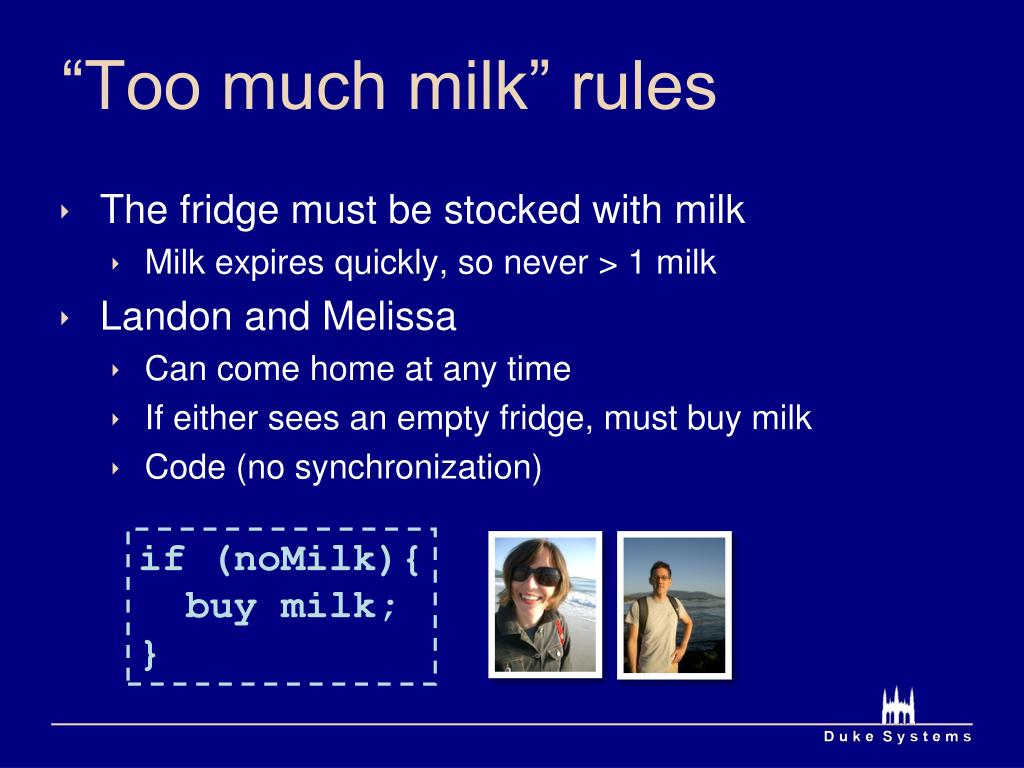 “Too much milk” rules

‣ The fridge must be stocked with milk
  ‣ Milk expires quickly, so never > 1 milk
‣ Landon and Melissa
  ‣ Can come home at any time
  ‣ If either sees an empty fridge, must buy milk
  ‣ Code (no synchronization)

if (noMilk){
  buy milk;
}

Duke Systems